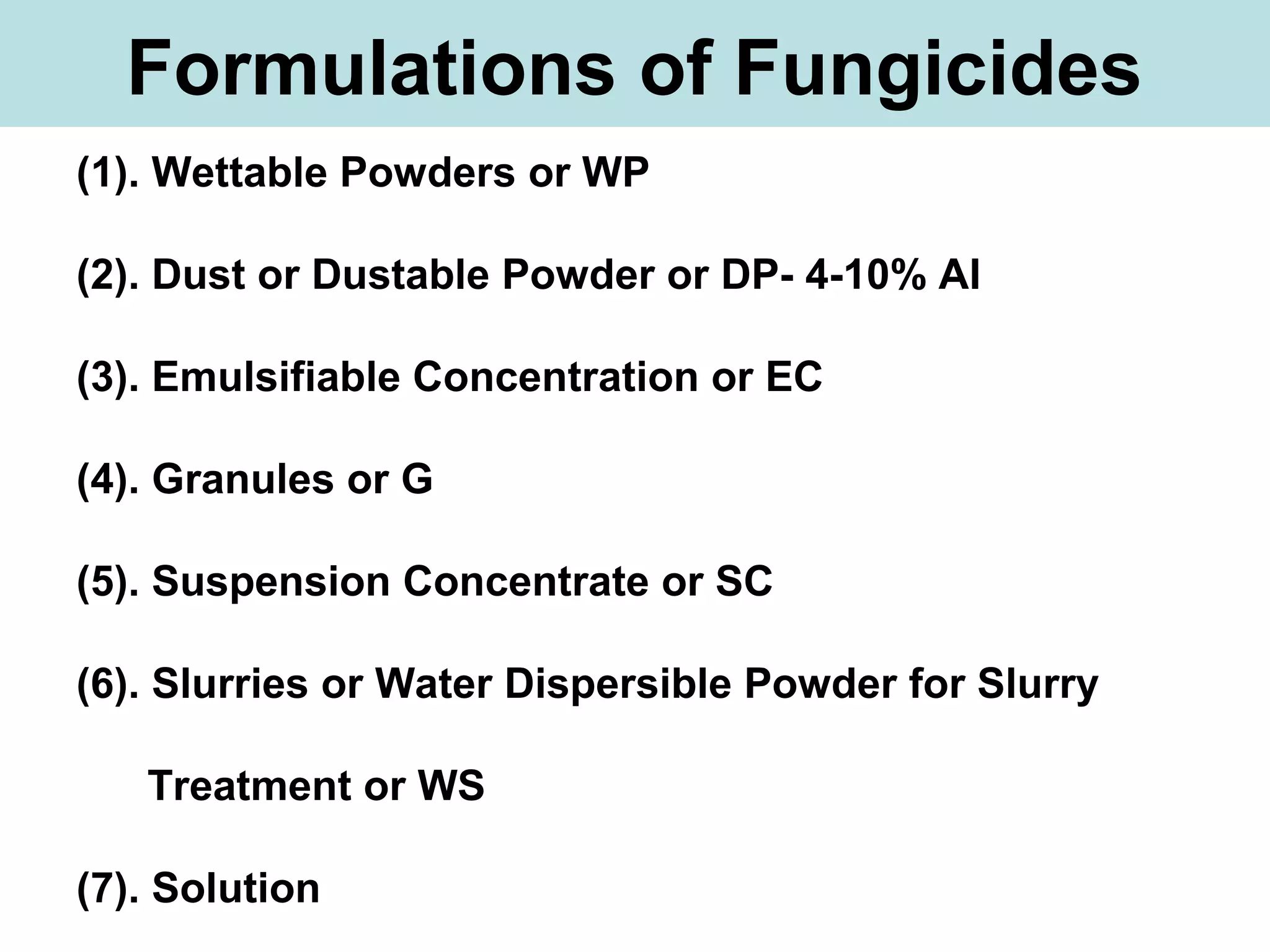 Formulations of Fungicides

(1). Wettable Powders or WP

(2). Dust or Dustable Powder or DP- 4-10% AI

(3). Emulsifiable Concentration or EC

(4). Granules or G

(5). Suspension Concentrate or SC

(6). Slurries or Water Dispersible Powder for Slurry Treatment or WS

(7). Solution